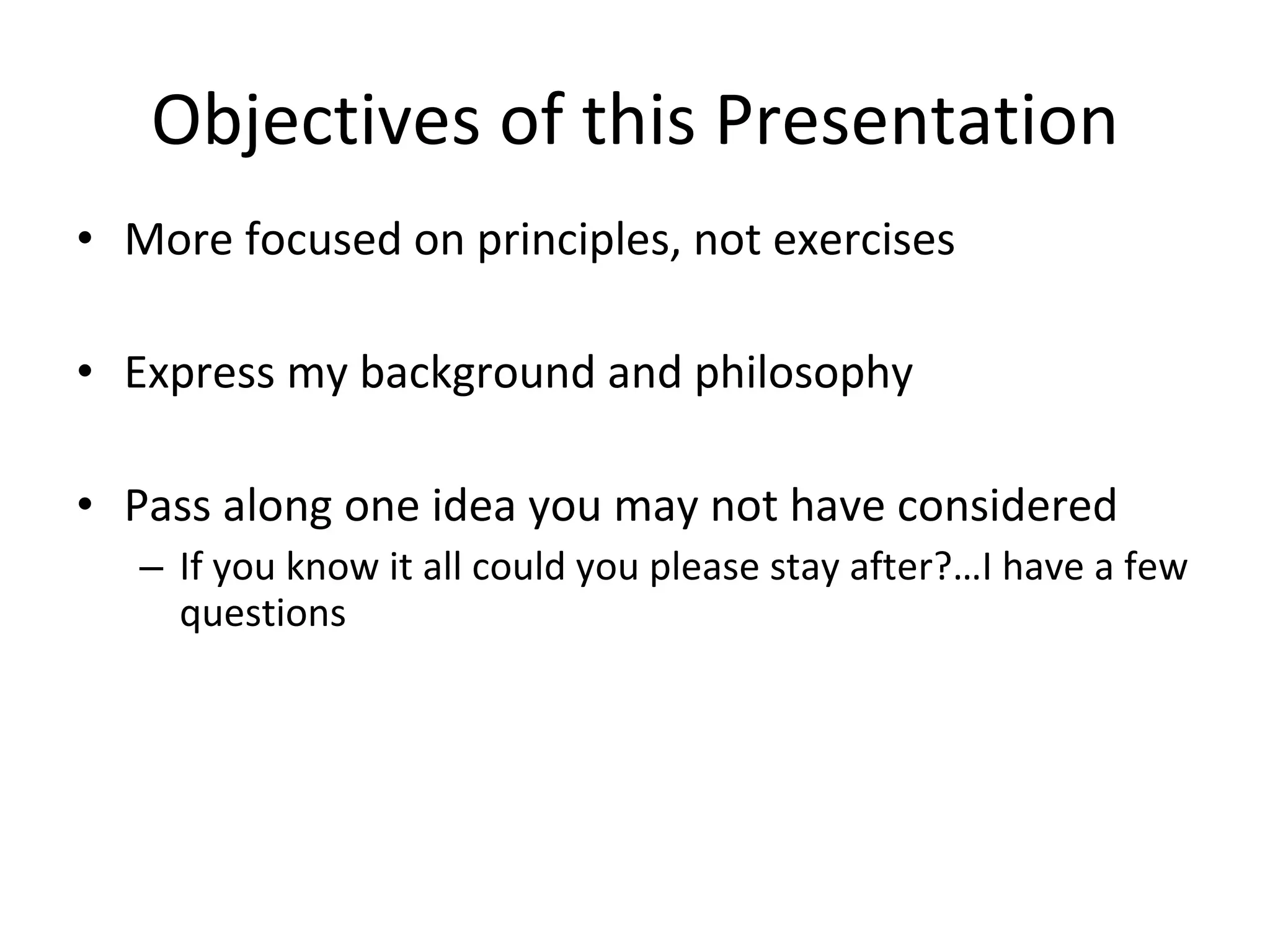 Objectives of this Presentation

• More focused on principles, not exercises

• Express my background and philosophy

• Pass along one idea you may not have considered
– If you know it all could you please stay after?…I have a few questions